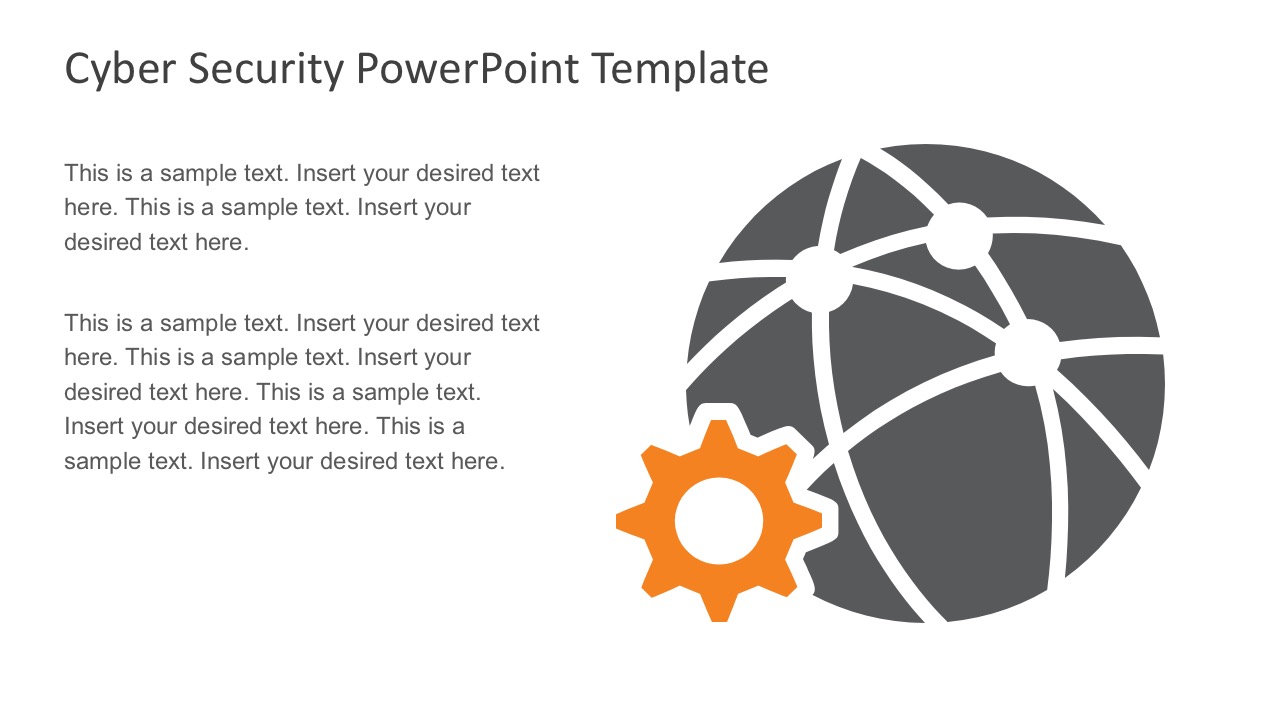 Cyber Security PowerPoint Template

This is a sample text. Insert your desired text here. This is a sample text. Insert your desired text here.

This is a sample text. Insert your desired text here. This is a sample text. Insert your desired text here. This is a sample text. Insert your desired text here. This is a sample text. Insert your desired text here.